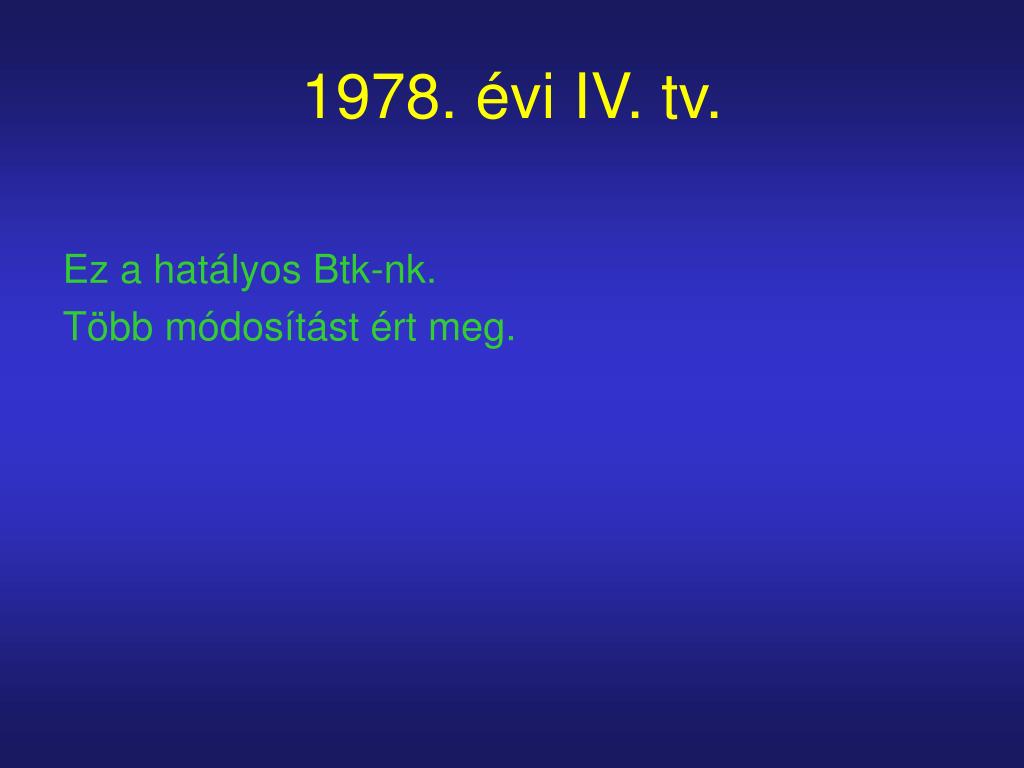 1978. évi IV. tv.

Ez a hatályos Btk-nk.
Több módosítást ért meg.